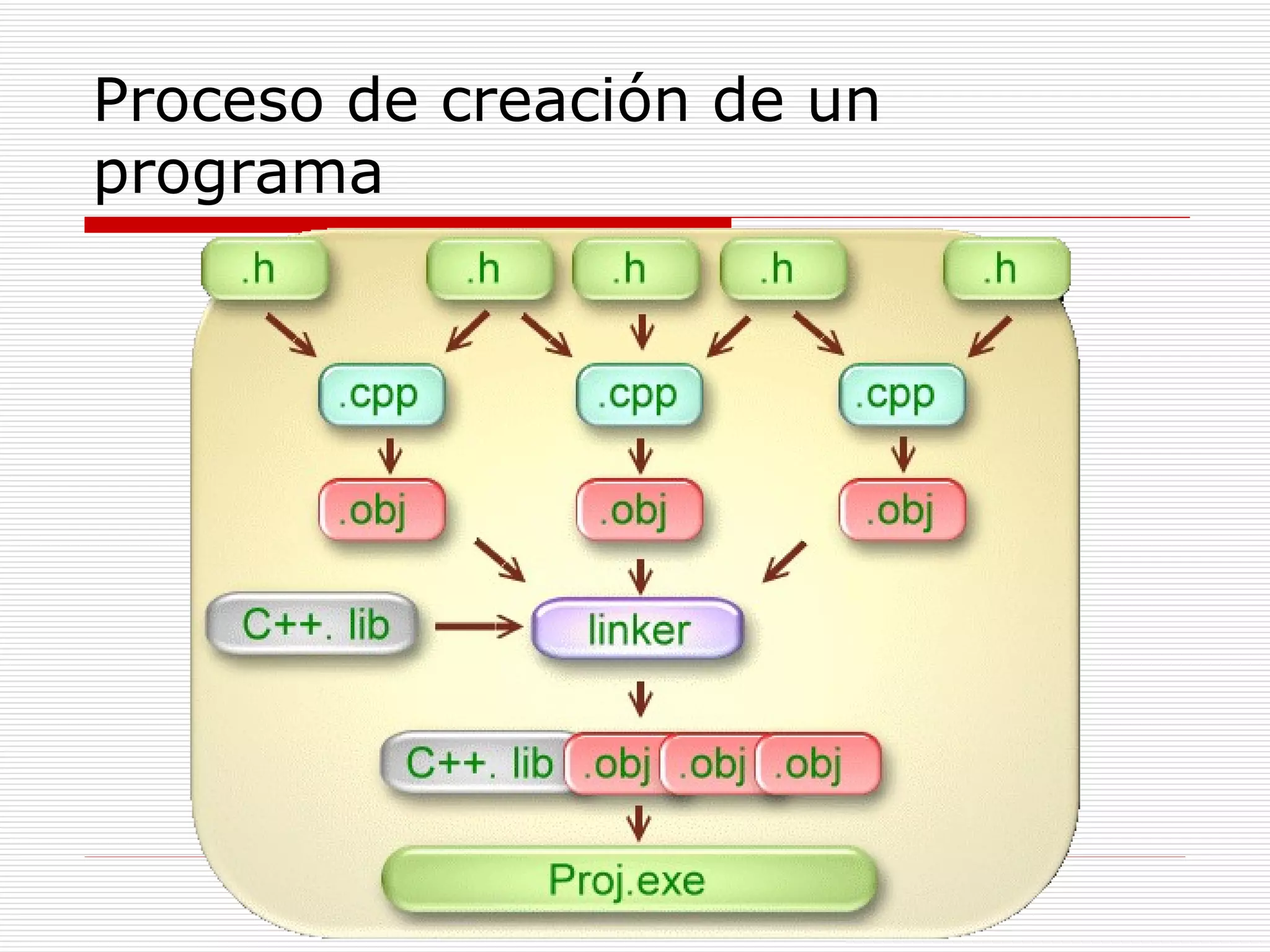 Proceso de creación de un programa

.h .h .h .h .h

.cpp .cpp .cpp

.obj .obj .obj

C++. lib

linker

C++. lib .obj .obj .obj

Proj.exe